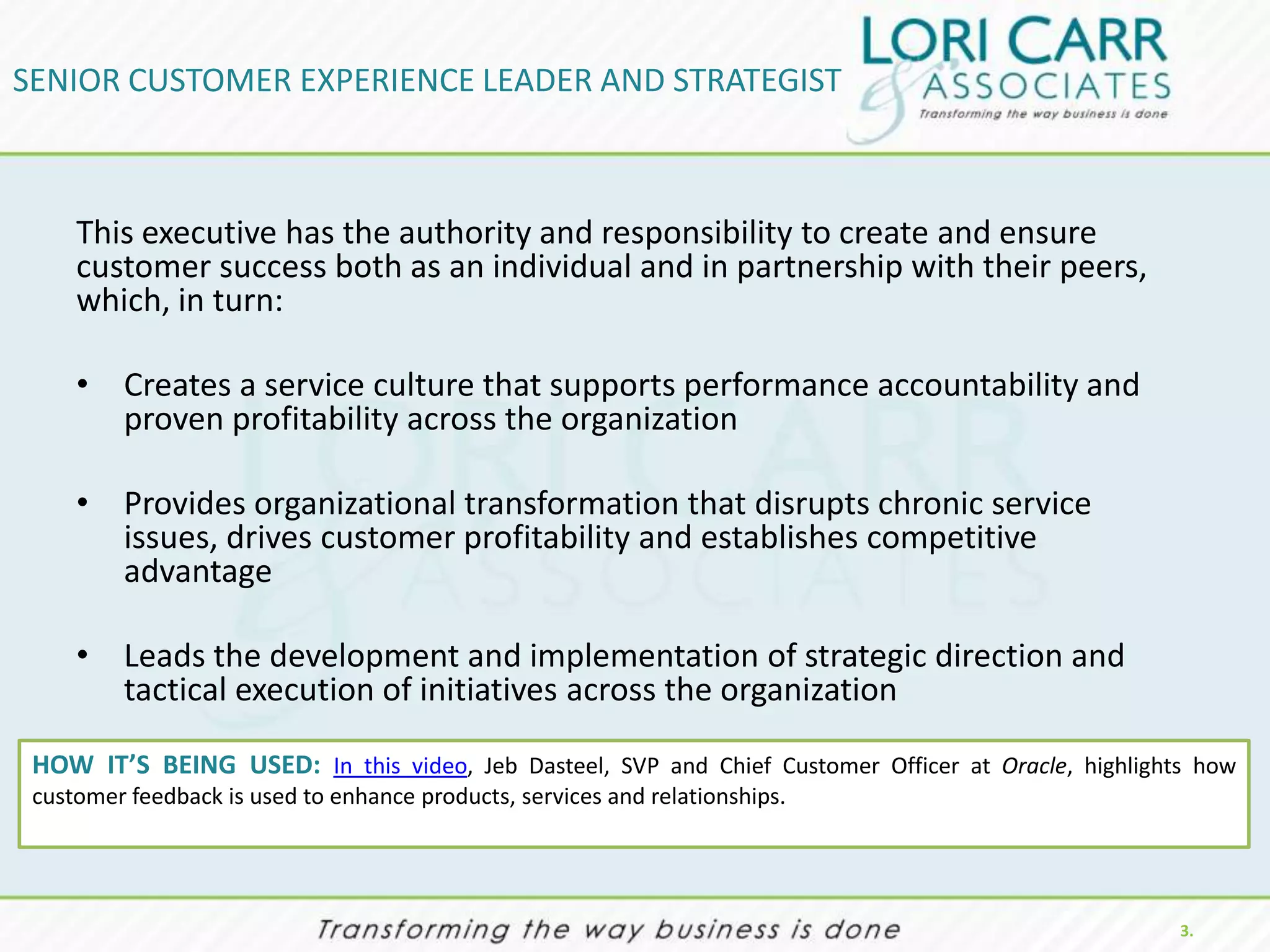 SENIOR CUSTOMER EXPERIENCE LEADER AND STRATEGIST

LORI CARR & ASSOCIATES
Transforming the way business is done

This executive has the authority and responsibility to create and ensure customer success both as an individual and in partnership with their peers, which, in turn:

• Creates a service culture that supports performance accountability and proven profitability across the organization

• Provides organizational transformation that disrupts chronic service issues, drives customer profitability and establishes competitive advantage

• Leads the development and implementation of strategic direction and tactical execution of initiatives across the organization

HOW IT'S BEING USED: In this video, Jeb Dasteel, SVP and Chief Customer Officer at Oracle, highlights how customer feedback is used to enhance products, services and relationships.

Transforming the way business is done

3.